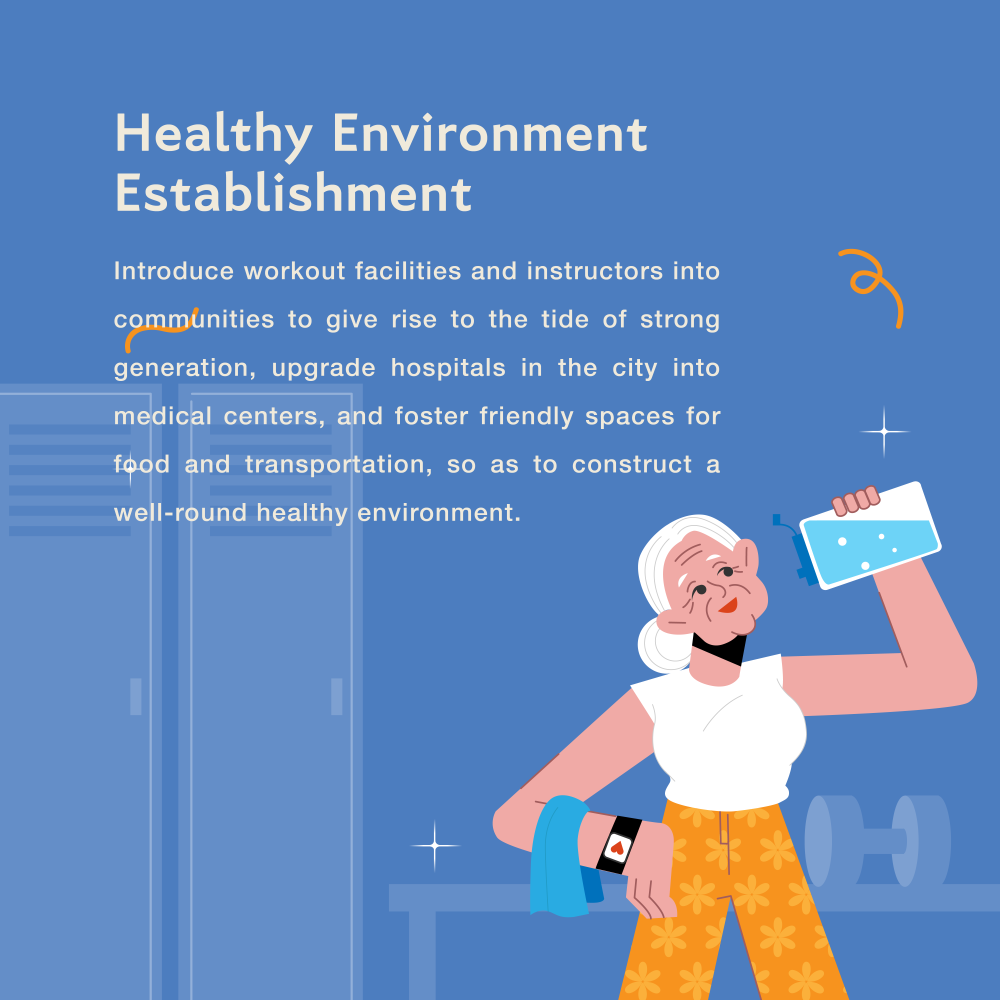 Healthy Environment Establishment

Introduce workout facilities and instructors into communities to give rise to the tide of strong generation, upgrade hospitals in the city into medical centers, and foster friendly spaces for food and transportation, so as to construct a well-round healthy environment.